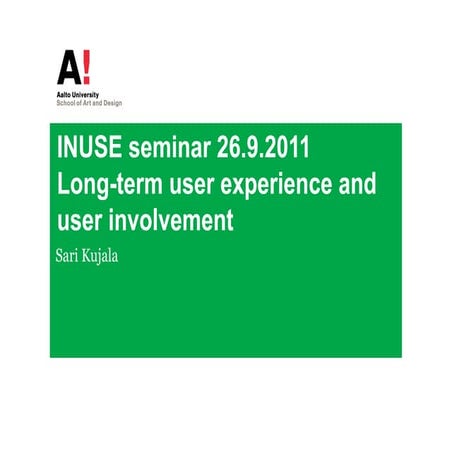 A!
Aalto University
School of Art and Design

INUSE seminar 26.9.2011
Long-term user experience and user involvement

Sari Kujala